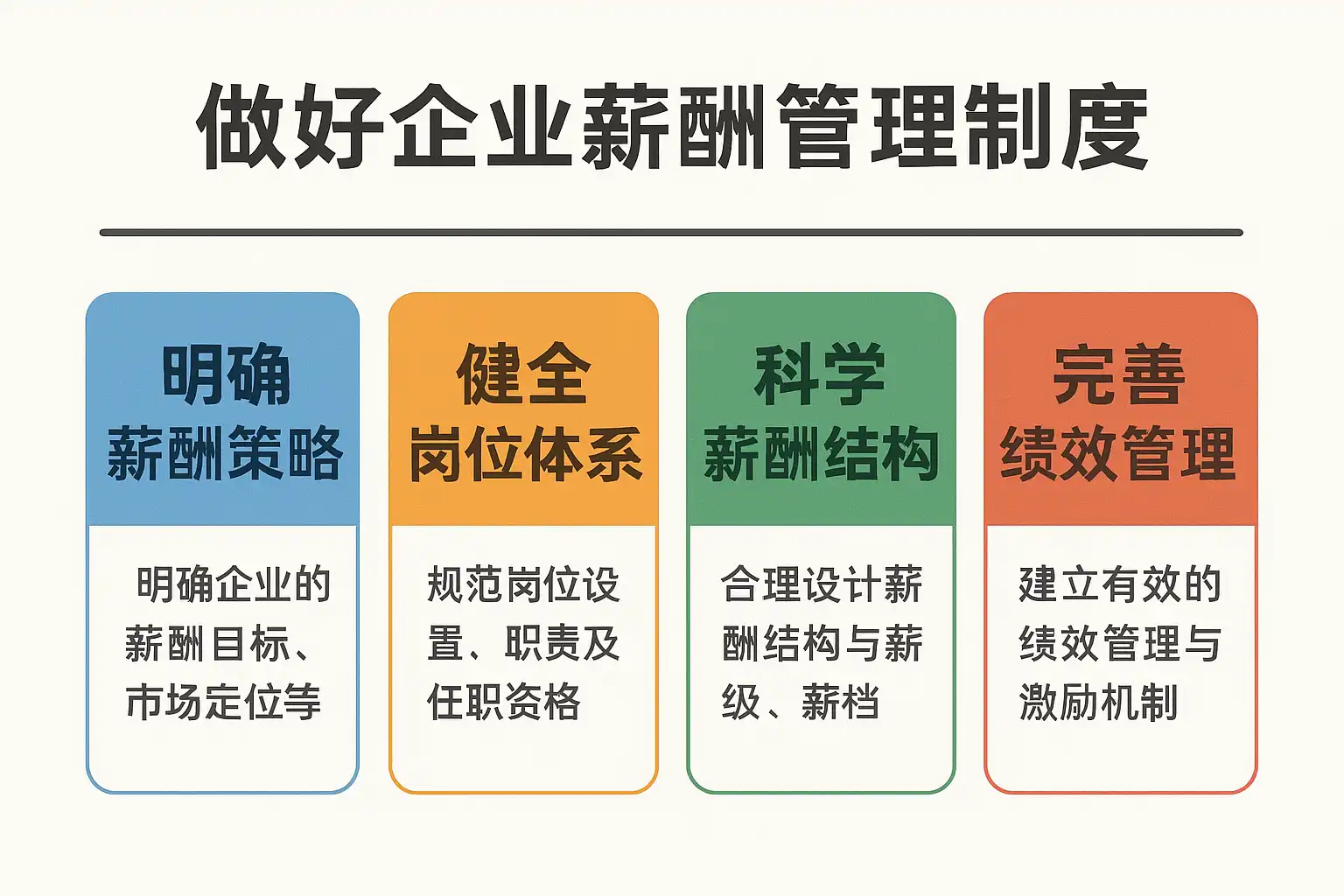 做好企业薪酬管理制度

明确
薪酬策略

明确企业的薪酬目标、市场定位等

健全
岗位体系

规范岗位设置、职责及任职资格

科学
薪酬结构

合理设计薪酬结构与薪级、薪档

完善
绩效管理

建立有效的绩效管理与激励机制